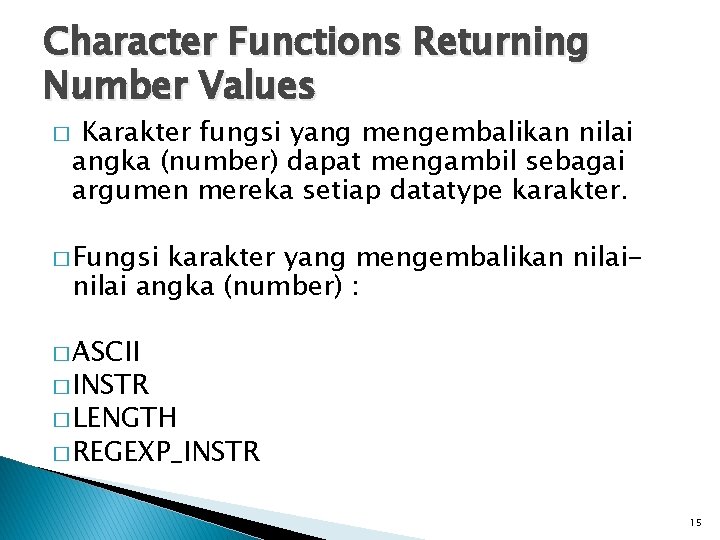 Character Functions Returning Number Values

□ Karakter fungsi yang mengembalikan nilai angka (number) dapat mengambil sebagai argumen mereka setiap datatype karakter.

□ Fungsi karakter yang mengembalikan nilai-nilai angka (number) :

□ ASCII
□ INSTR
□ LENGTH
□ REGEXP_INSTR

15